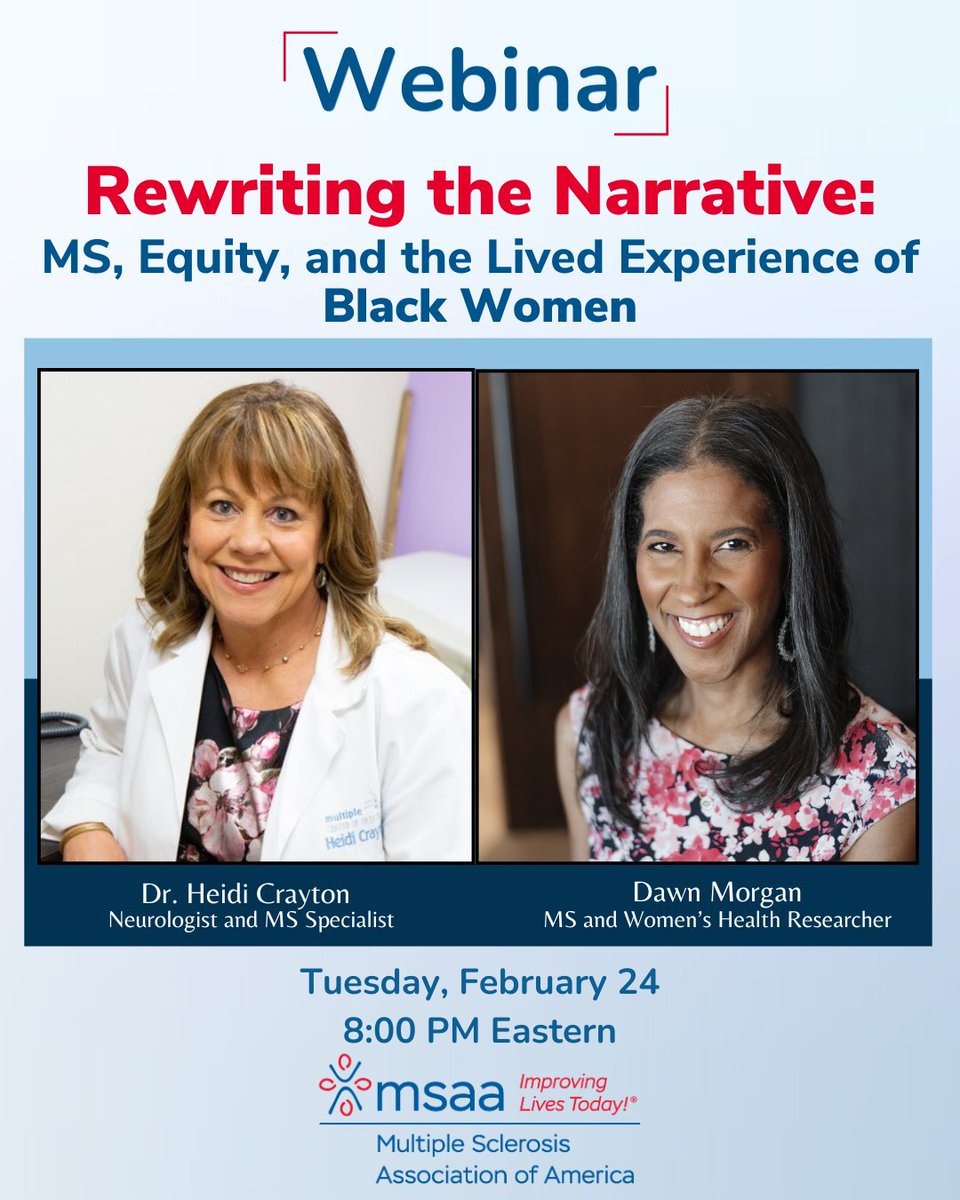 Webinar

Rewriting the Narrative:
MS, Equity, and the Lived Experience of Black Women

multiple
Heidi Cray

Dr. Heidi Crayton
Neurologist and MS Specialist

Dawn Morgan
MS and Women's Health Researcher

Tuesday, February 24
8:00 PM Eastern

msaa Improving Lives Today!®
Multiple Sclerosis Association of America